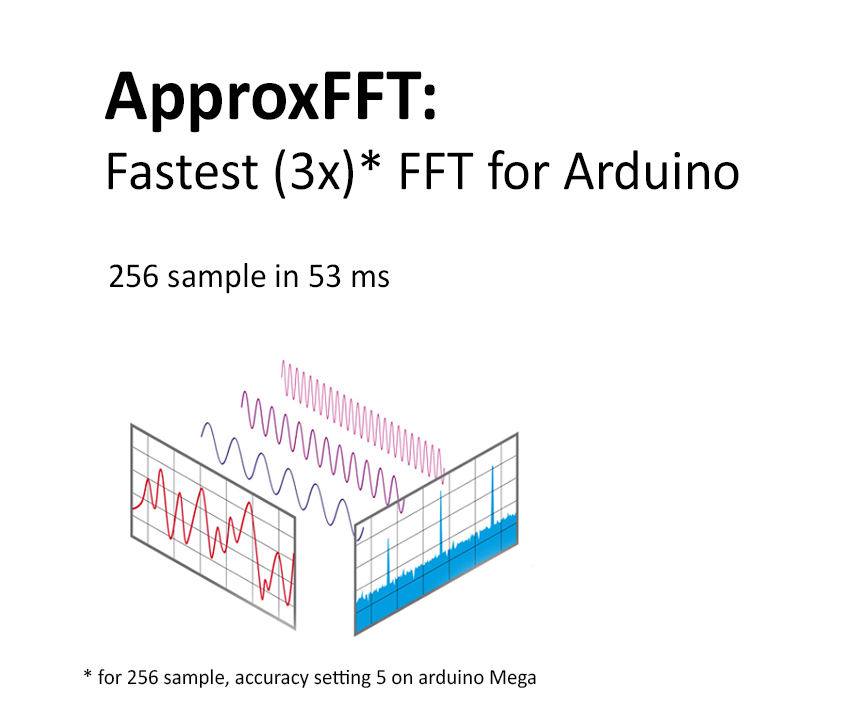 ApproxFFT:
Fastest (3x)* FFT for Arduino

256 sample in 53 ms

* for 256 sample, accuracy setting 5 on arduino Mega